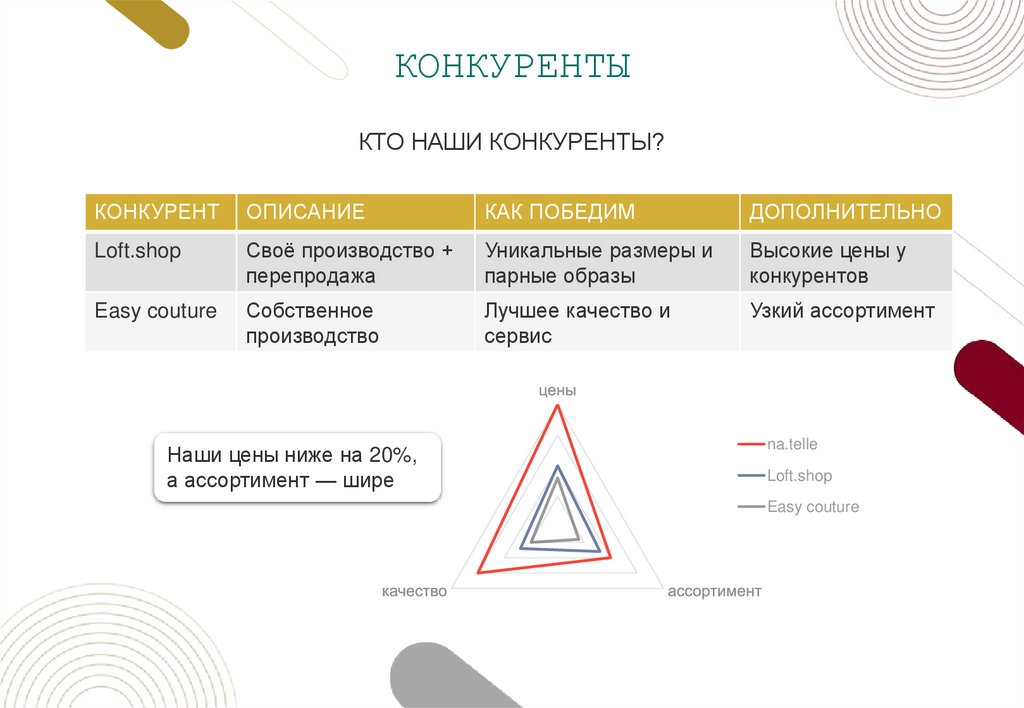 КОНКУРЕНТЫ

КТО НАШИ КОНКУРЕНТЫ?

| КОНКУРЕНТ | ОПИСАНИЕ | КАК ПОБЕДИМ | ДОПОЛНИТЕЛЬНО |
|---|---|---|---|
| Loft.shop | Своё производство + перепродажа | Уникальные размеры и парные образы | Высокие цены у конкурентов |
| Easy couture | Собственное производство | Лучшее качество и сервис | Узкий ассортимент |

Наши цены ниже на 20%, а ассортимент — шире

цены

качество

ассортимент

na.telle

Loft.shop

Easy couture